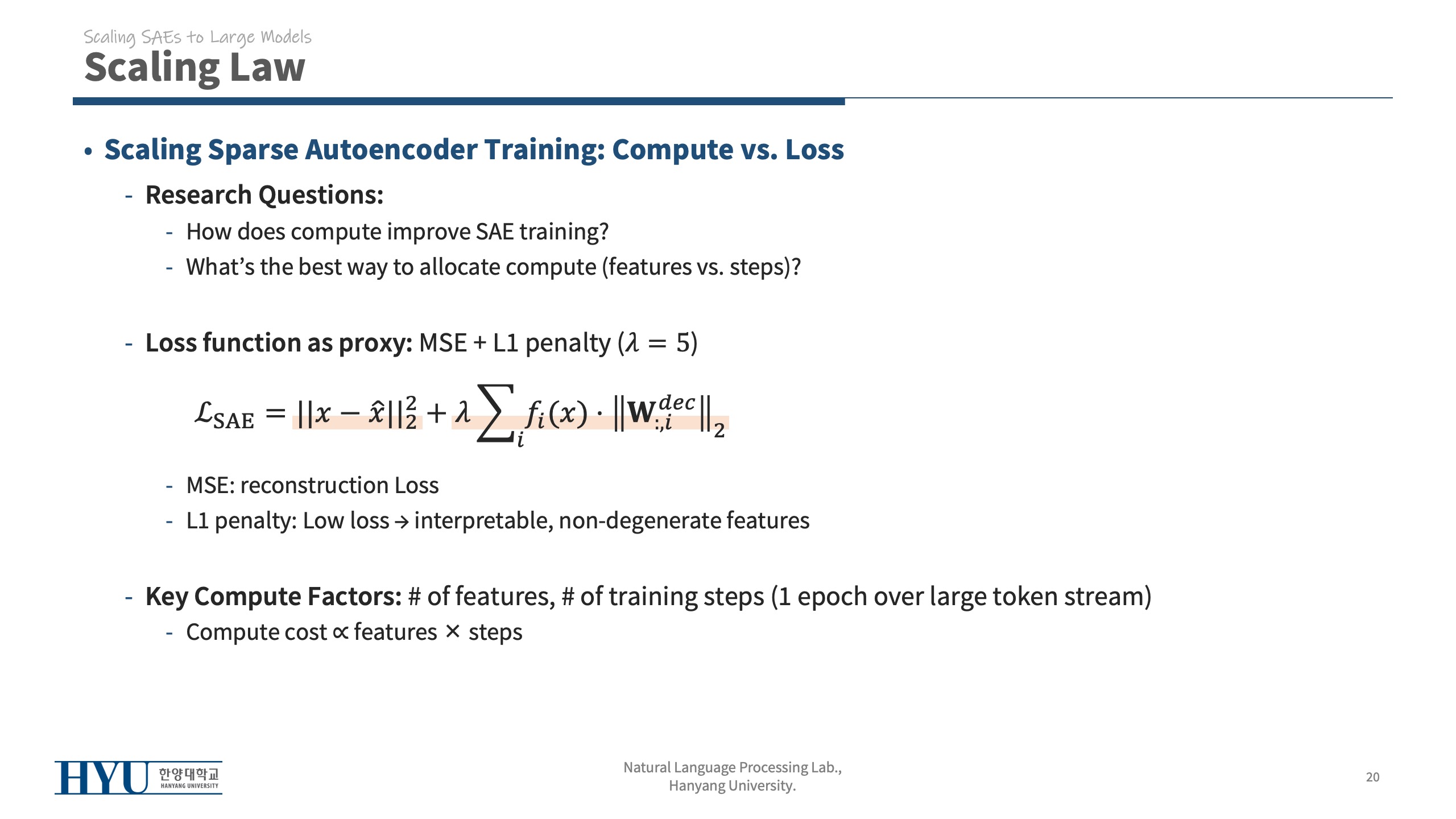 Scaling SAEs to Large Models

Scaling Law

• Scaling Sparse Autoencoder Training: Compute vs. Loss

- Research Questions:
  - How does compute improve SAE training?
  - What's the best way to allocate compute (features vs. steps)?

- Loss function as proxy: MSE + L1 penalty ($\lambda = 5$)

$\mathcal{L}_{\text{SAE}} = ||x - \hat{x}||_2^2 + \lambda \sum_i f_i(x) \cdot \|\mathbf{W}_{:,i}^{dec}\|_2$

  - MSE: reconstruction Loss
  - L1 penalty: Low loss → interpretable, non-degenerate features

- Key Compute Factors: # of features, # of training steps (1 epoch over large token stream)
  - Compute cost ∝ features × steps

HYU 한양대학교 HANYANG UNIVERSITY

Natural Language Processing Lab., Hanyang University.

20